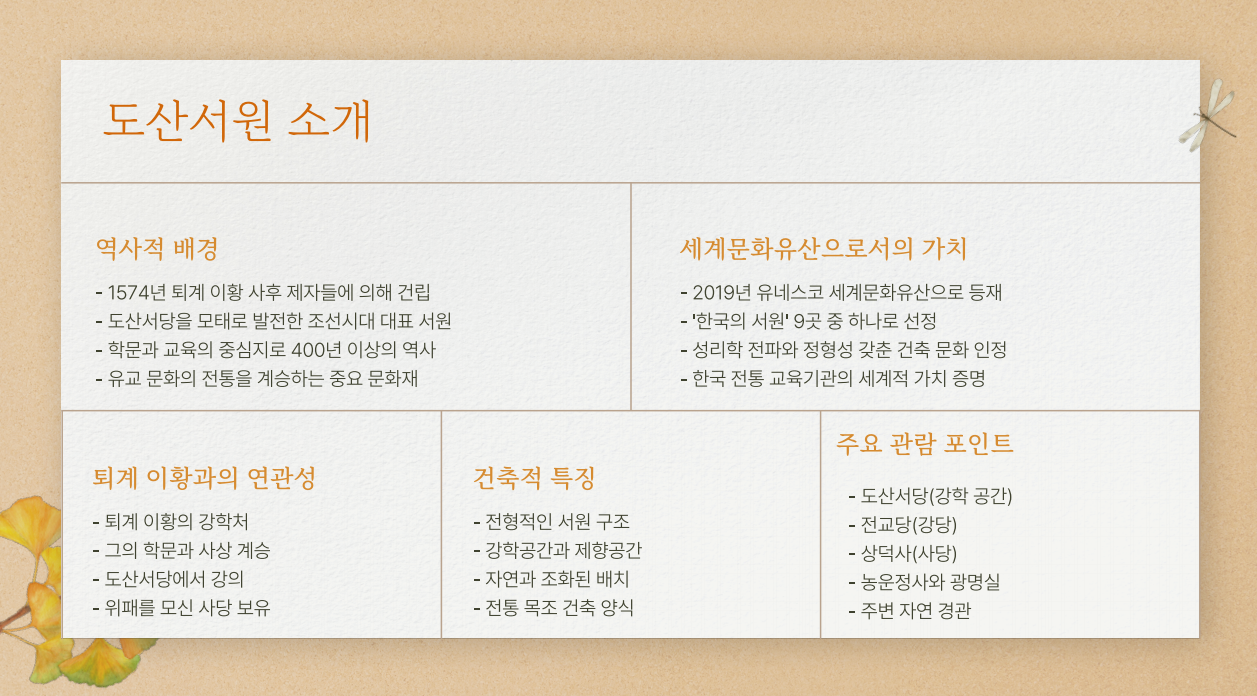 도산서원 소개

역사적 배경

- 1574년 퇴계 이황 사후 제자들에 의해 건립
- 도산서당을 모태로 발전한 조선시대 대표 서원
- 학문과 교육의 중심지로 400년 이상의 역사
- 유교 문화의 전통을 계승하는 중요 문화재

세계문화유산으로서의 가치

- 2019년 유네스코 세계문화유산으로 등재
- '한국의 서원' 9곳 중 하나로 선정
- 성리학 전파와 정형성 갖춘 건축 문화 인정
- 한국 전통 교육기관의 세계적 가치 증명

퇴계 이황과의 연관성

- 퇴계 이황의 강학처
- 그의 학문과 사상 계승
- 도산서당에서 강의
- 위패를 모신 사당 보유

건축적 특징

- 전형적인 서원 구조
- 강학공간과 제향공간
- 자연과 조화된 배치
- 전통 목조 건축 양식

주요 관람 포인트

- 도산서당(강학 공간)
- 전교당(강당)
- 상덕사(사당)
- 농운정사와 광명실
- 주변 자연 경관